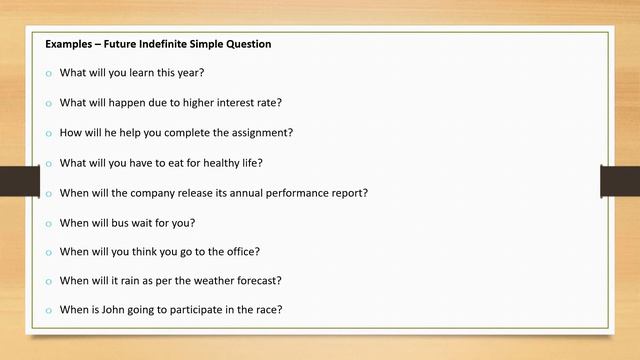 Examples – Future Indefinite Simple Question

o What will you learn this year?

o What will happen due to higher interest rate?

o How will he help you complete the assignment?

o What will you have to eat for healthy life?

o When will the company release its annual performance report?

o When will bus wait for you?

o When will you think you go to the office?

o When will it rain as per the weather forecast?

o When is John going to participate in the race?